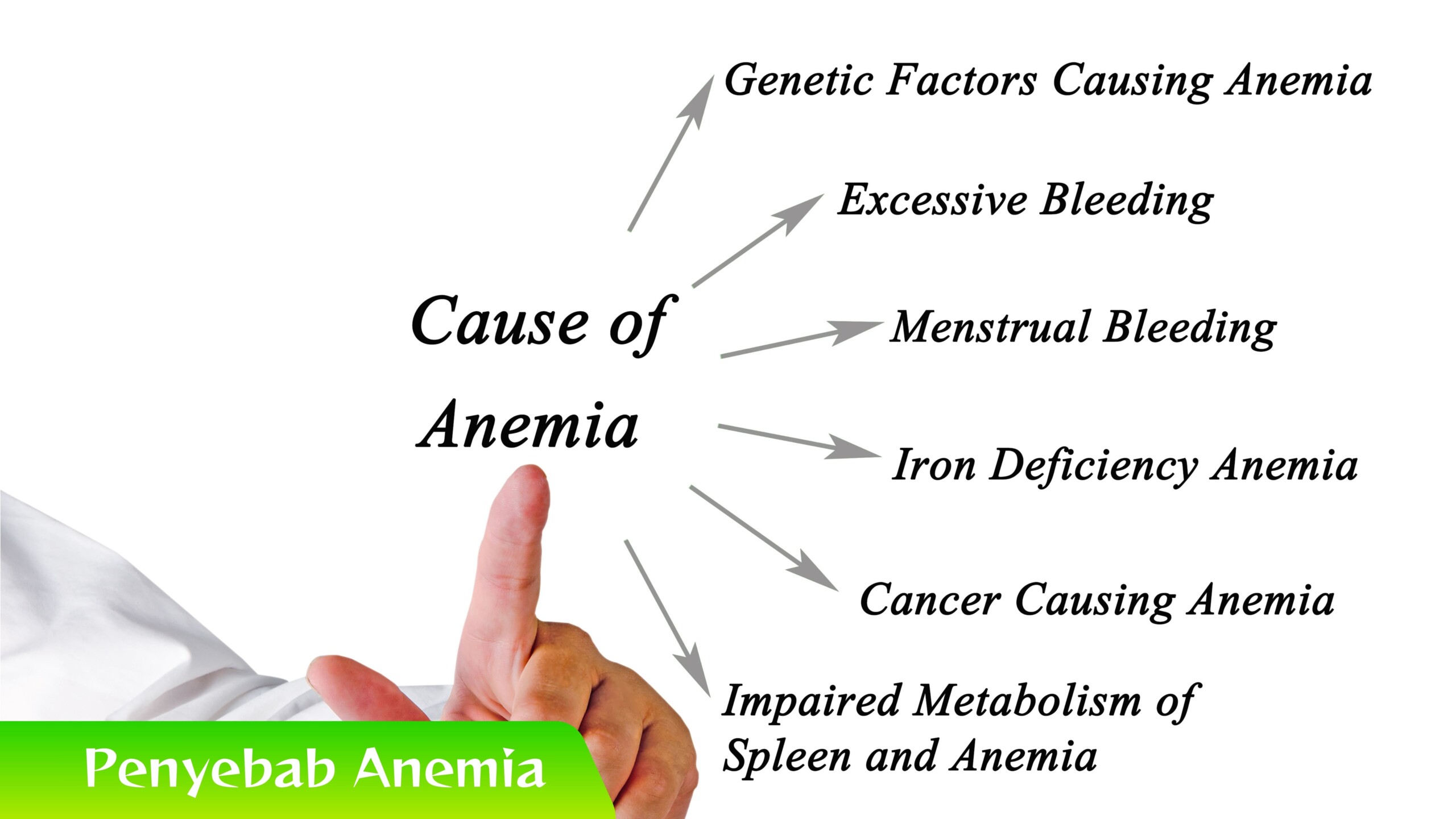 Cause of Anemia

Genetic Factors Causing Anemia

Excessive Bleeding

Menstrual Bleeding

Iron Deficiency Anemia

Cancer Causing Anemia

Impaired Metabolism of Spleen and Anemia

Penyebab Anemia